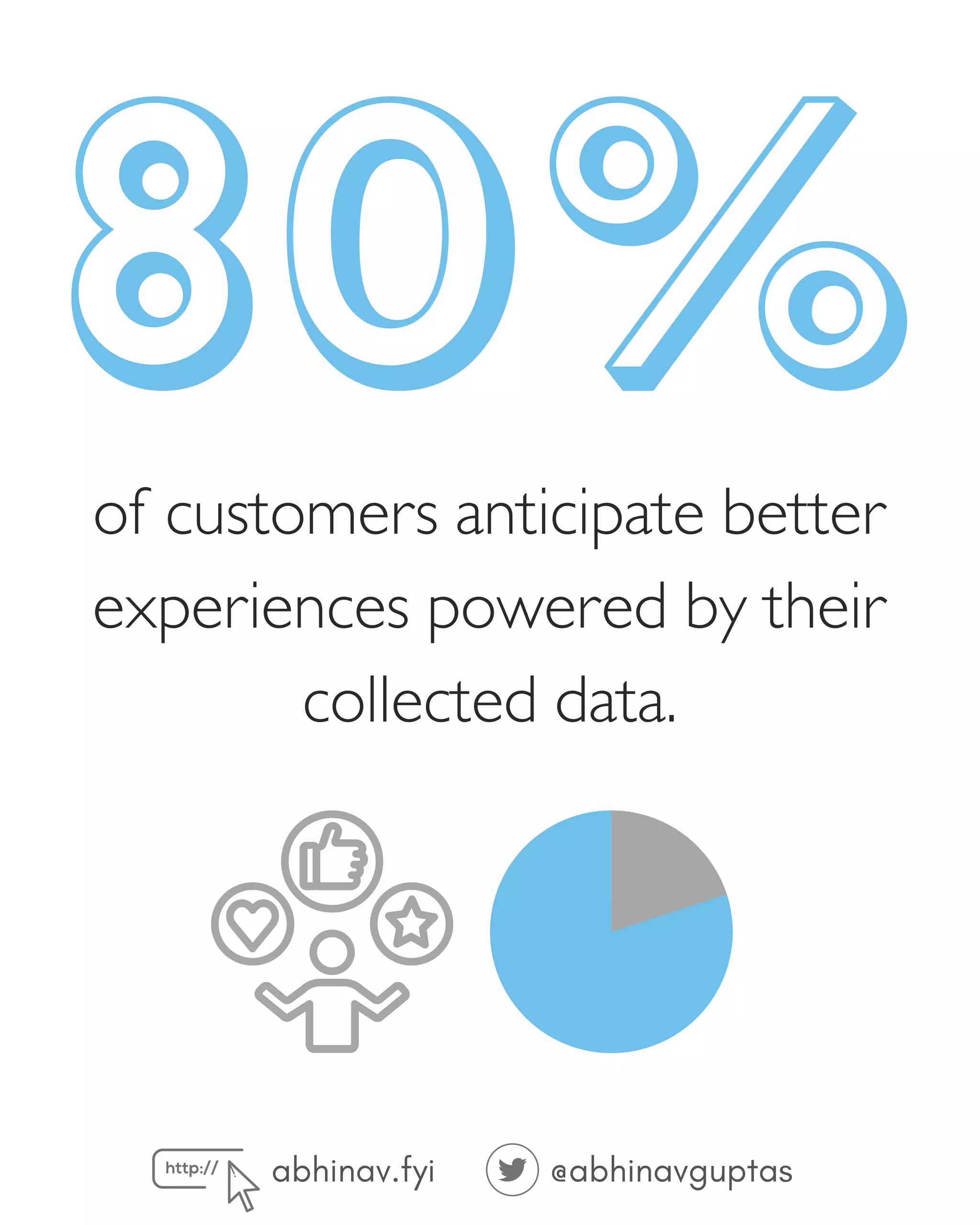 80%

of customers anticipate better experiences powered by their collected data.

http:// abhinav.fyi @abhinavguptas